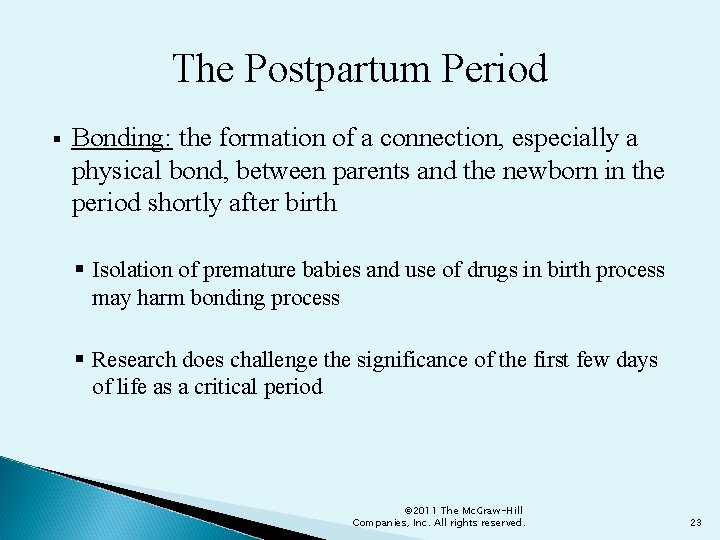 The Postpartum Period

▪ Bonding: the formation of a connection, especially a physical bond, between parents and the newborn in the period shortly after birth

▪ Isolation of premature babies and use of drugs in birth process may harm bonding process

▪ Research does challenge the significance of the first few days of life as a critical period

©2011 The McGraw-Hill Companies, Inc. All rights reserved.

23